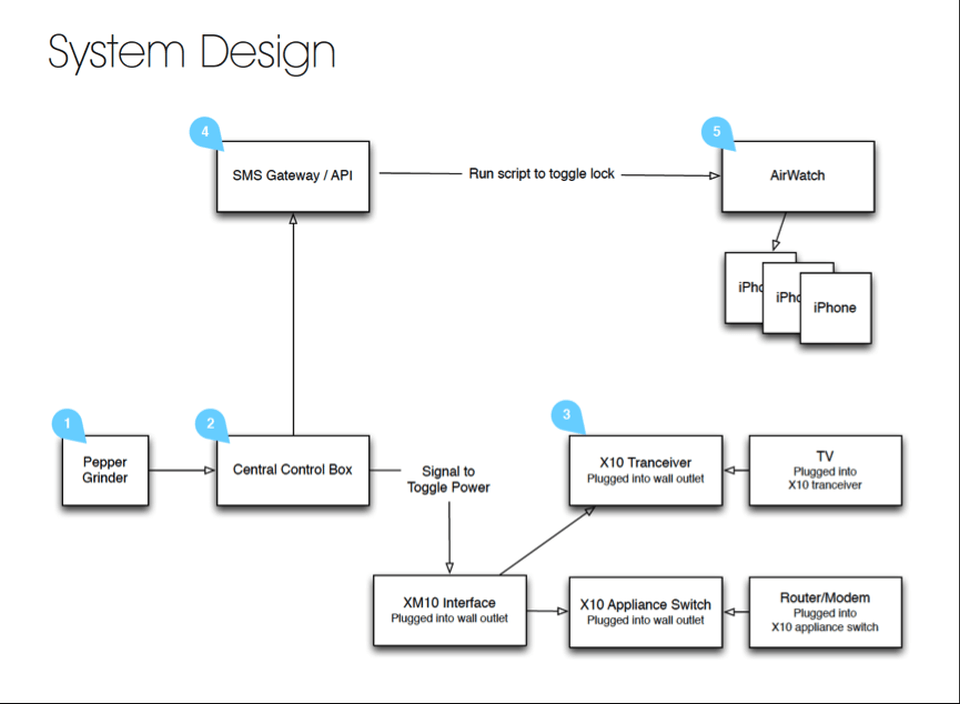 System Design

4
SMS Gateway / API

Run script to toggle lock

5
AirWatch

iPho
iPho
iPhone

1
Pepper Grinder

2
Central Control Box

Signal to Toggle Power

3
X10 Tranceiver
Plugged into wall outlet

TV
Plugged into
X10 tranceiver

XM10 Interface
Plugged into wall outlet

X10 Appliance Switch
Plugged into wall outlet

Router/Modem
Plugged into
X10 appliance switch